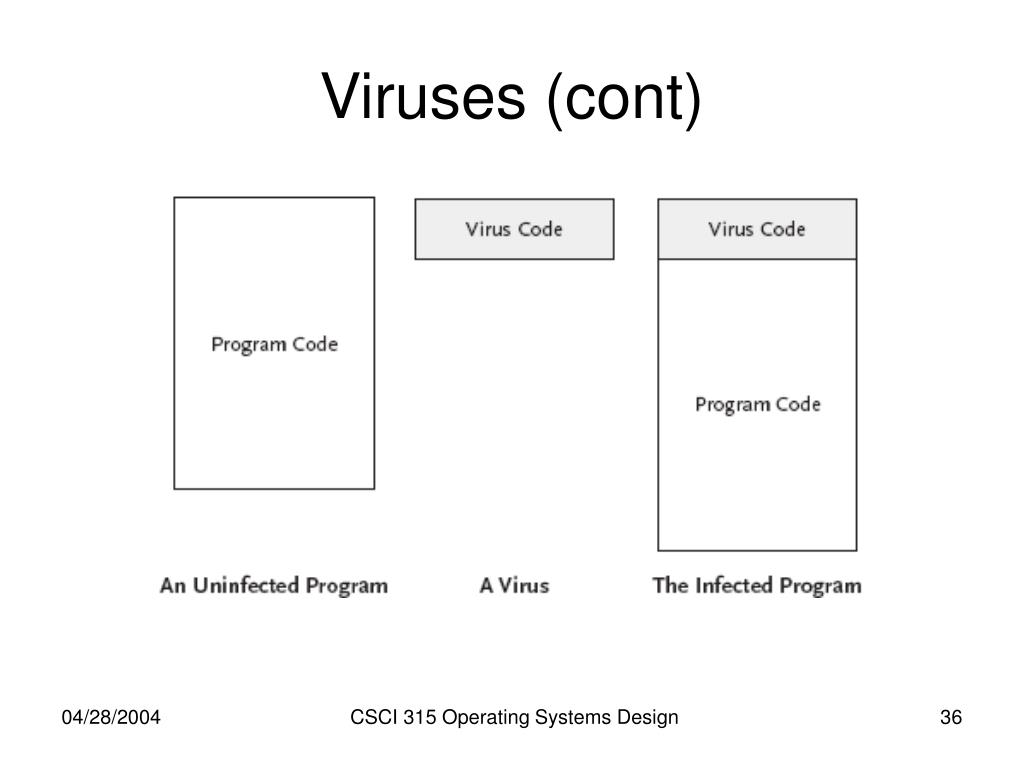 Viruses (cont)

Program Code

Virus Code

Virus Code

Program Code

An Uninfected Program

A Virus

The Infected Program

04/28/2004

CSCI 315 Operating Systems Design

36